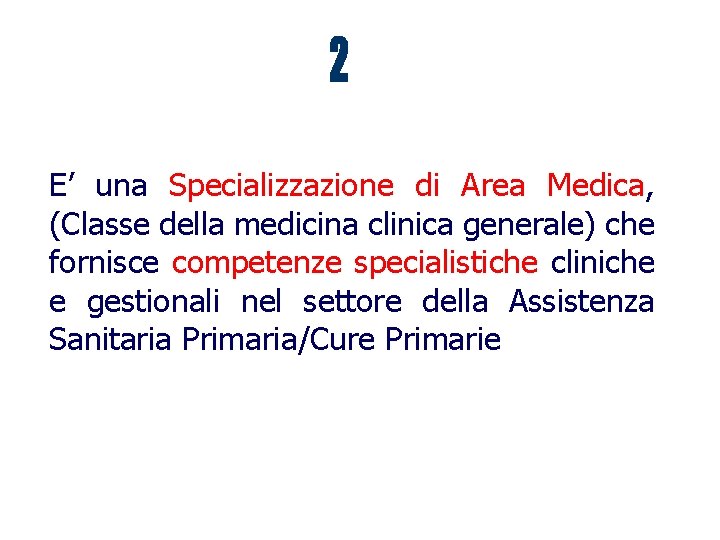 2

E’ una Specializzazione di Area Medica, (Classe della medicina clinica generale) che fornisce competenze specialistiche cliniche e gestionali nel settore della Assistenza Sanitaria Primaria/Cure Primarie